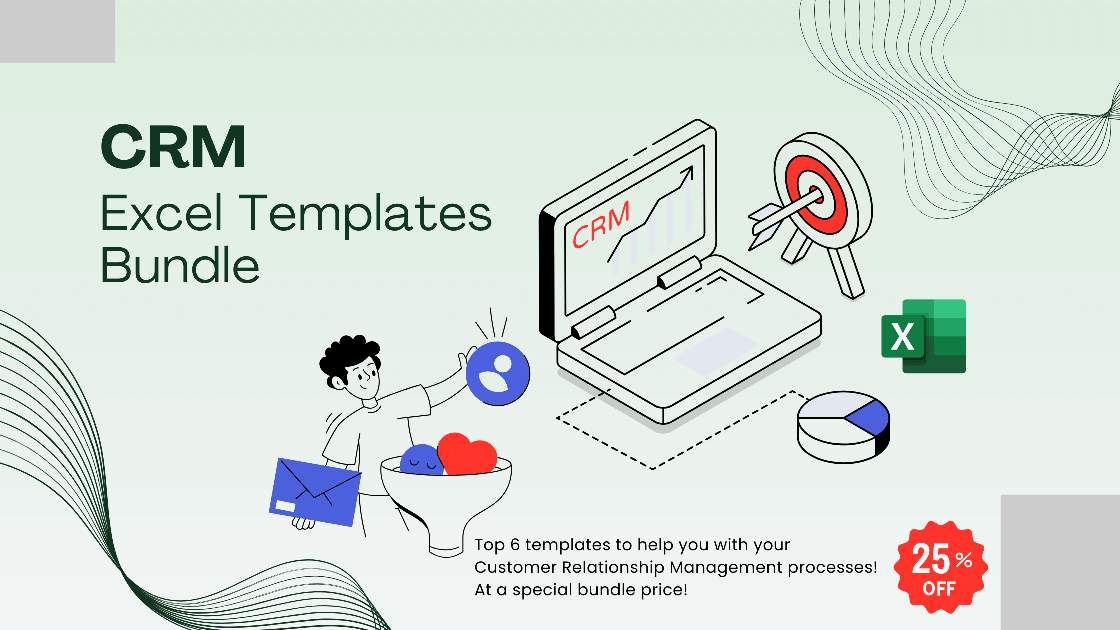 CRM

Excel Templates Bundle

CRM

X

Top 6 templates to help you with your Customer Relationship Management processes! At a special bundle price!

25% OFF